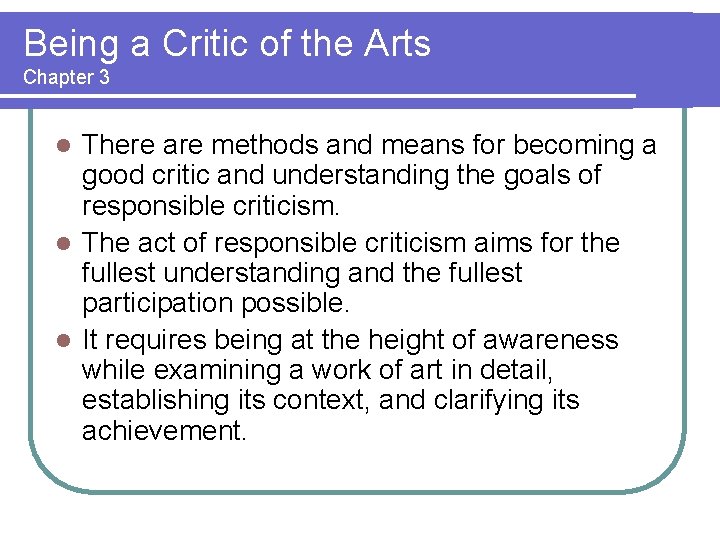 Being a Critic of the Arts
Chapter 3

- There are methods and means for becoming a good critic and understanding the goals of responsible criticism.
- The act of responsible criticism aims for the fullest understanding and the fullest participation possible.
- It requires being at the height of awareness while examining a work of art in detail, establishing its context, and clarifying its achievement.